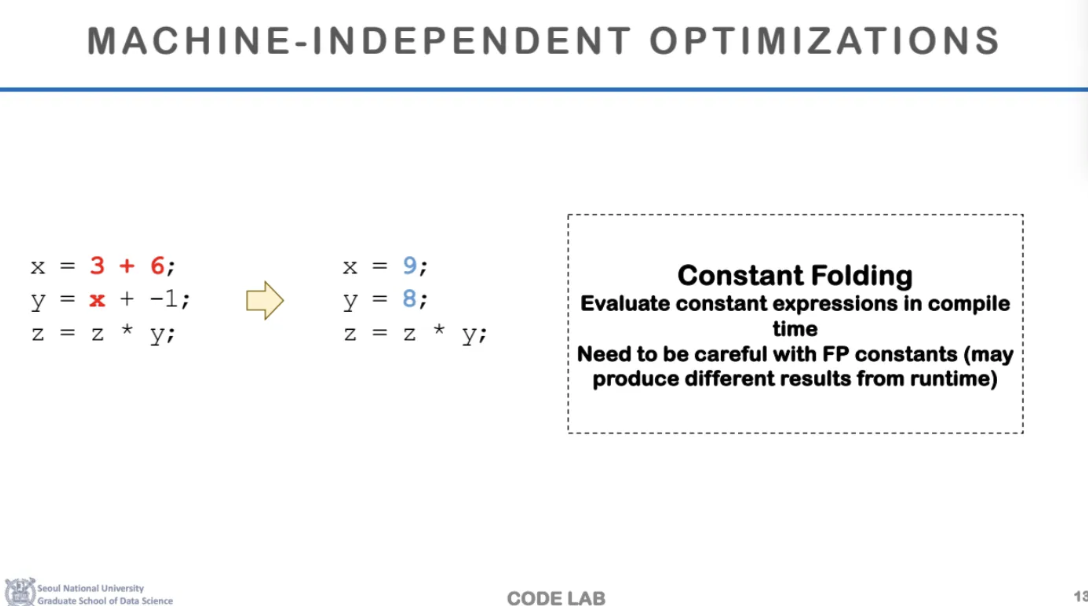 MACHINE-INDEPENDENT OPTIMIZATIONS

x = 3 + 6;
y = x + -1;
z = z * y;

x = 9;
y = 8;
z = z * y;

Constant Folding
Evaluate constant expressions in compile time
Need to be careful with FP constants (may produce different results from runtime)

Seoul National University
Graduate School of Data Science

CODE LAB

13